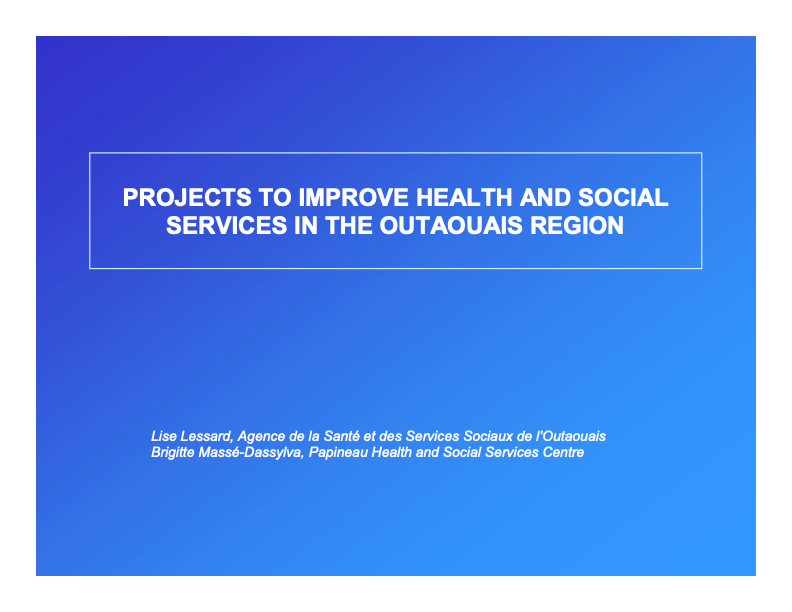 PROJECTS TO IMPROVE HEALTH AND SOCIAL SERVICES IN THE OUTAOUAIS REGION

Lise Lessard, Agence de la Santé et des Services Sociaux de l'Outaouais
Brigitte Massé-Dassylva, Papineau Health and Social Services Centre